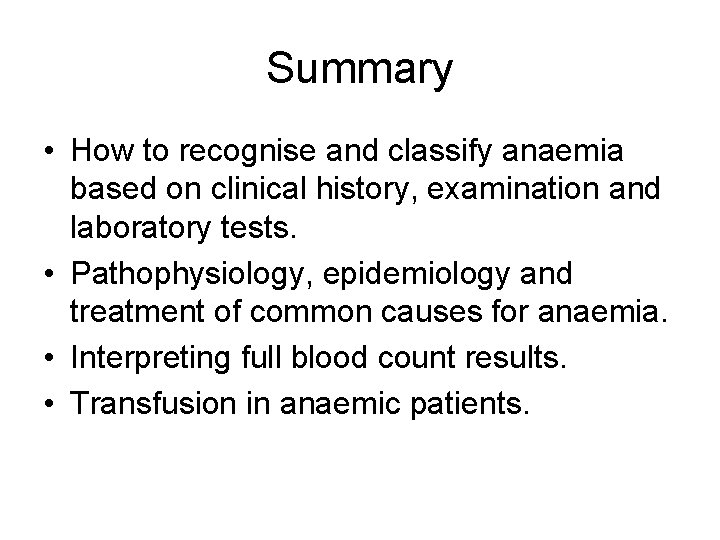 Summary

• How to recognise and classify anaemia based on clinical history, examination and laboratory tests.
• Pathophysiology, epidemiology and treatment of common causes for anaemia.
• Interpreting full blood count results.
• Transfusion in anaemic patients.